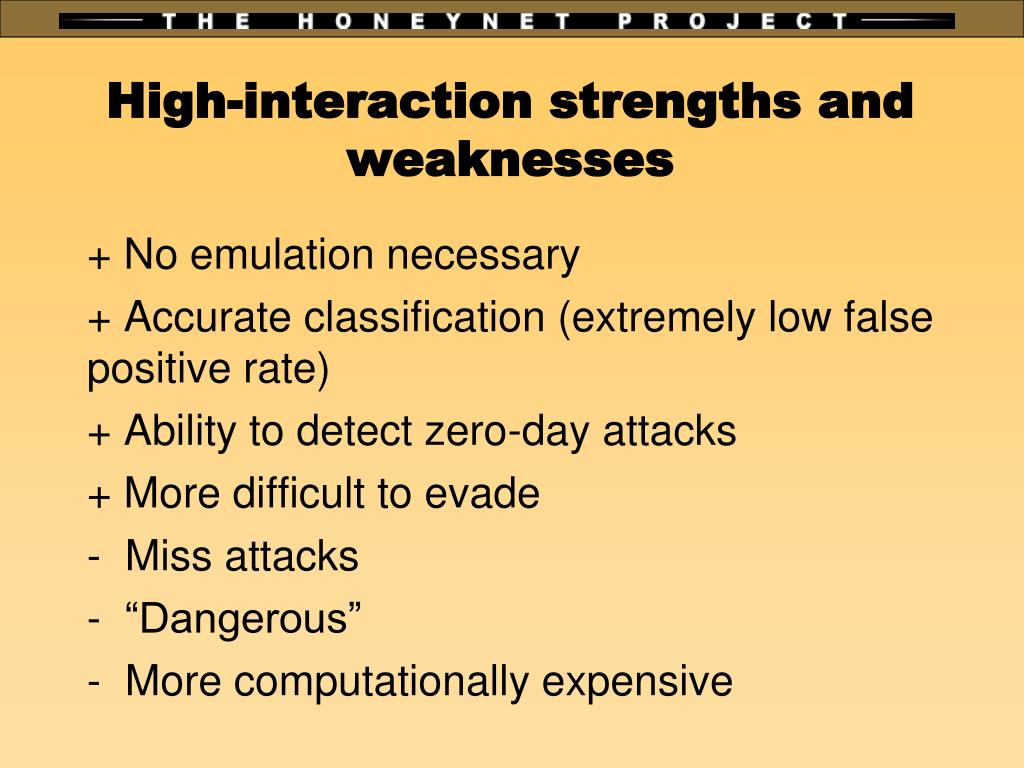 THE HONEYNET PROJECT

High-interaction strengths and weaknesses

+ No emulation necessary

+ Accurate classification (extremely low false positive rate)

+ Ability to detect zero-day attacks

+ More difficult to evade

- Miss attacks

- “Dangerous”

- More computationally expensive